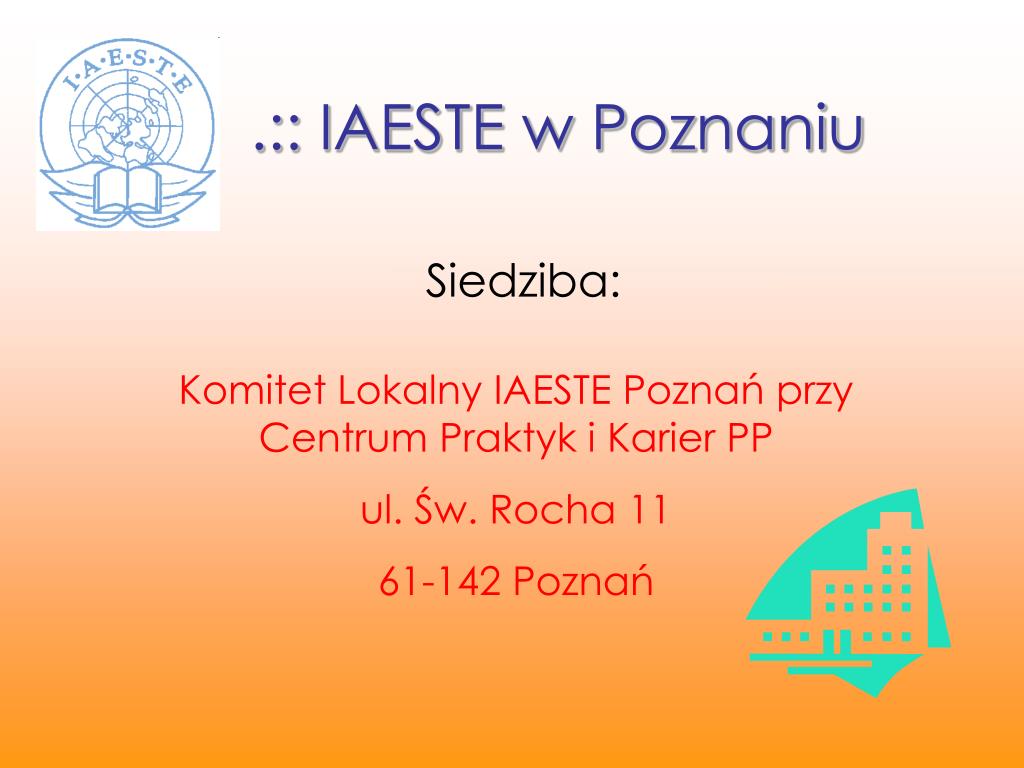 I·A·E·S·T·E

.:: IAESTE w Poznaniu

Siedziba:

Komitet Lokalny IAESTE Poznań przy Centrum Praktyk i Karier PP

ul. Św. Rocha 11

61-142 Poznań